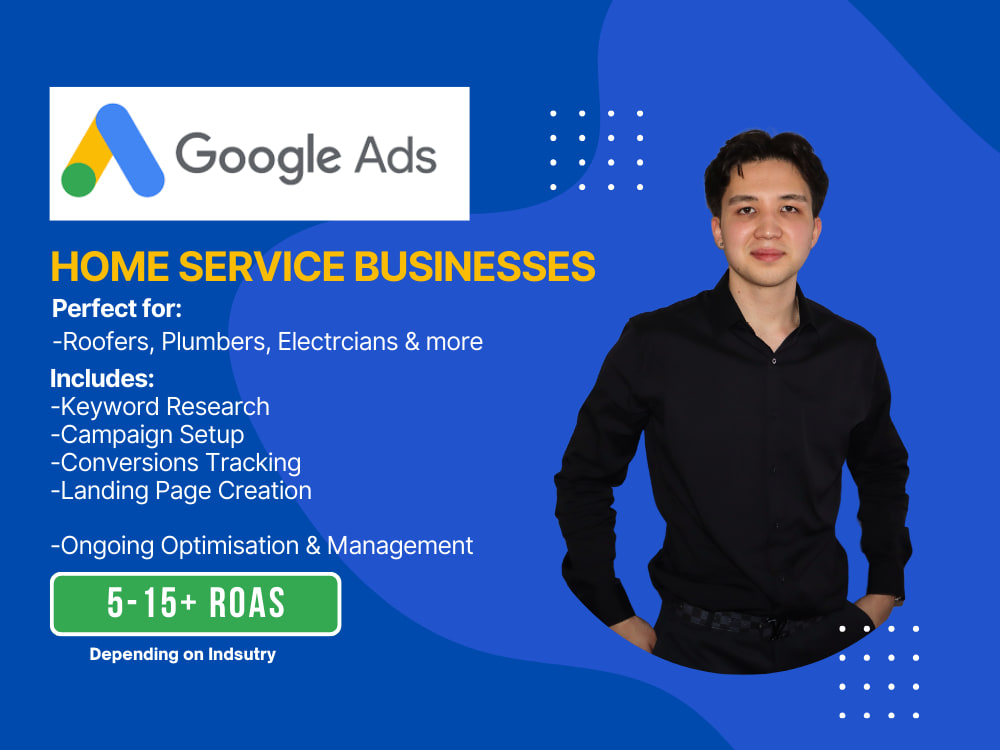 Google Ads

HOME SERVICE BUSINESSES

Perfect for:

-Roofers, Plumbers, Electrcians & more

Includes:
-Keyword Research
-Campaign Setup
-Conversions Tracking
-Landing Page Creation

-Ongoing Optimisation & Management

5-15+ ROAS

Depending on Indsutry